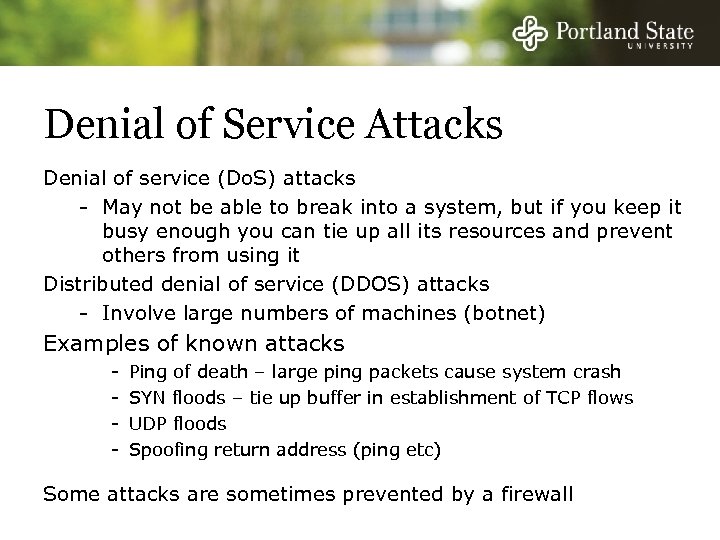 Portland State
UNIVERSITY

Denial of Service Attacks

Denial of service (DoS) attacks

- May not be able to break into a system, but if you keep it busy enough you can tie up all its resources and prevent others from using it

Distributed denial of service (DDOS) attacks

- Involve large numbers of machines (botnet)

Examples of known attacks

- Ping of death – large ping packets cause system crash
- SYN floods – tie up buffer in establishment of TCP flows
- UDP floods
- Spoofing return address (ping etc)

Some attacks are sometimes prevented by a firewall